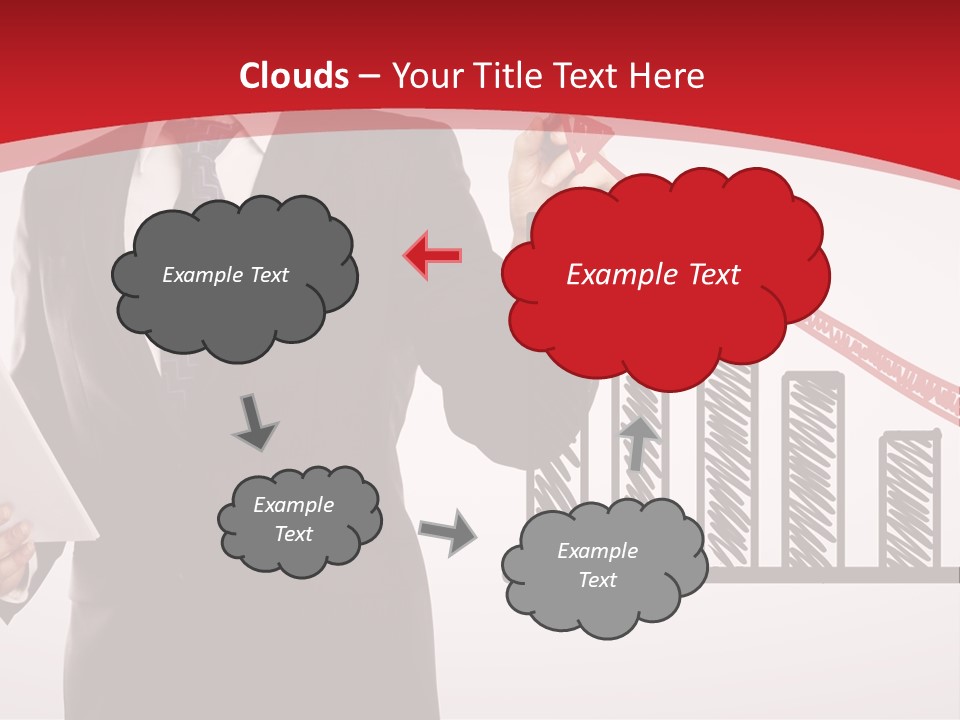 Clouds – Your Title Text Here

Example Text

Example Text

Example Text

Example Text